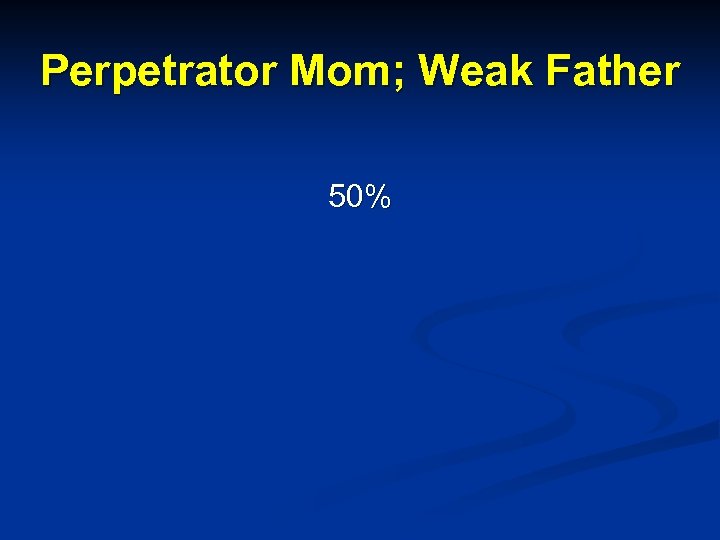 Perpetrator Mom; Weak Father

50%